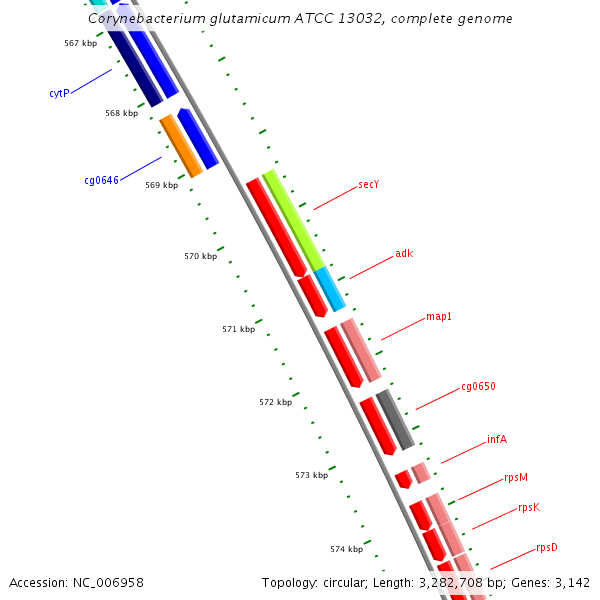 Corynebacterium glutamicum ATCC 13032, complete genome

567 kbp

cytP

568 kbp

cg0646

569 kbp

secY

570 kbp

adk

571 kbp

map1

572 kbp

cg0650

infA

573 kbp

rpsM

rpsK

574 kbp

rpsD

Accession: NC_006958

Topology: circular; Length: 3,282,708 bp; Genes: 3,142